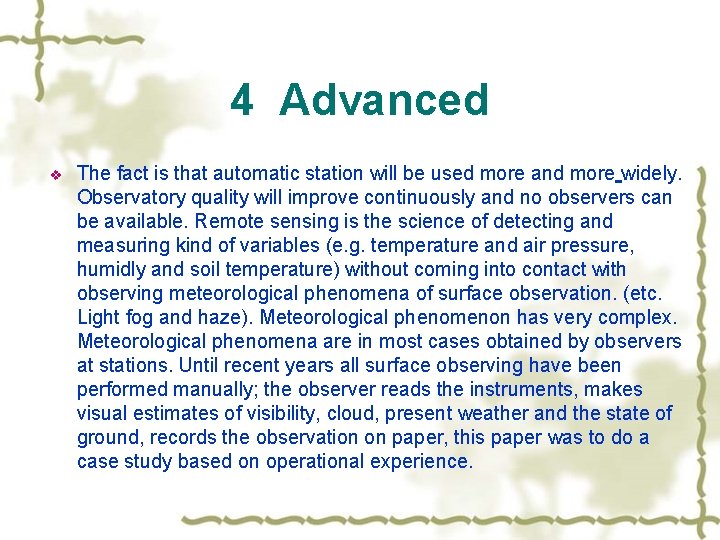 4 Advanced

The fact is that automatic station will be used more and more widely. Observatory quality will improve continuously and no observers can be available. Remote sensing is the science of detecting and measuring kind of variables (e.g. temperature and air pressure, humidly and soil temperature) without coming into contact with observing meteorological phenomena of surface observation. (etc. Light fog and haze). Meteorological phenomenon has very complex. Meteorological phenomena are in most cases obtained by observers at stations. Until recent years all surface observing have been performed manually; the observer reads the instruments, makes visual estimates of visibility, cloud, present weather and the state of ground, records the observation on paper, this paper was to do a case study based on operational experience.